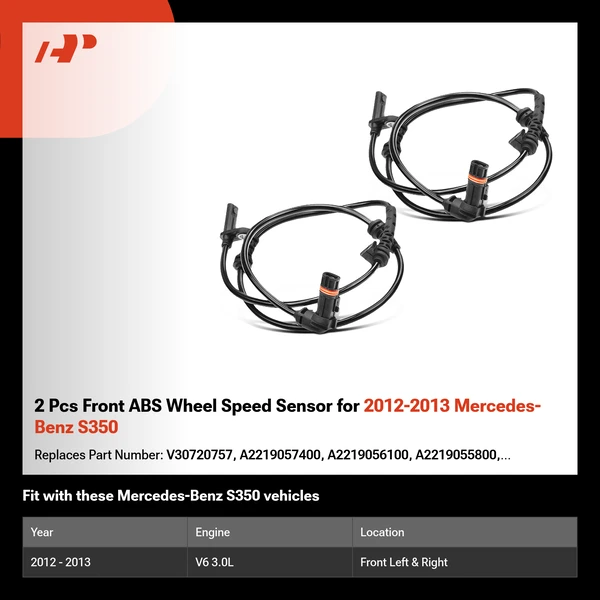 2 Pcs Front ABS Wheel Speed Sensor for 2012-2013 Mercedes-Benz S350

Replaces Part Number: V30720757, A2219057400, A2219056100, A2219055800,...

Fit with these Mercedes-Benz S350 vehicles

| Year | Engine | Location |
|---|---|---|
| 2012 - 2013 | V6 3.0L | Front Left & Right |